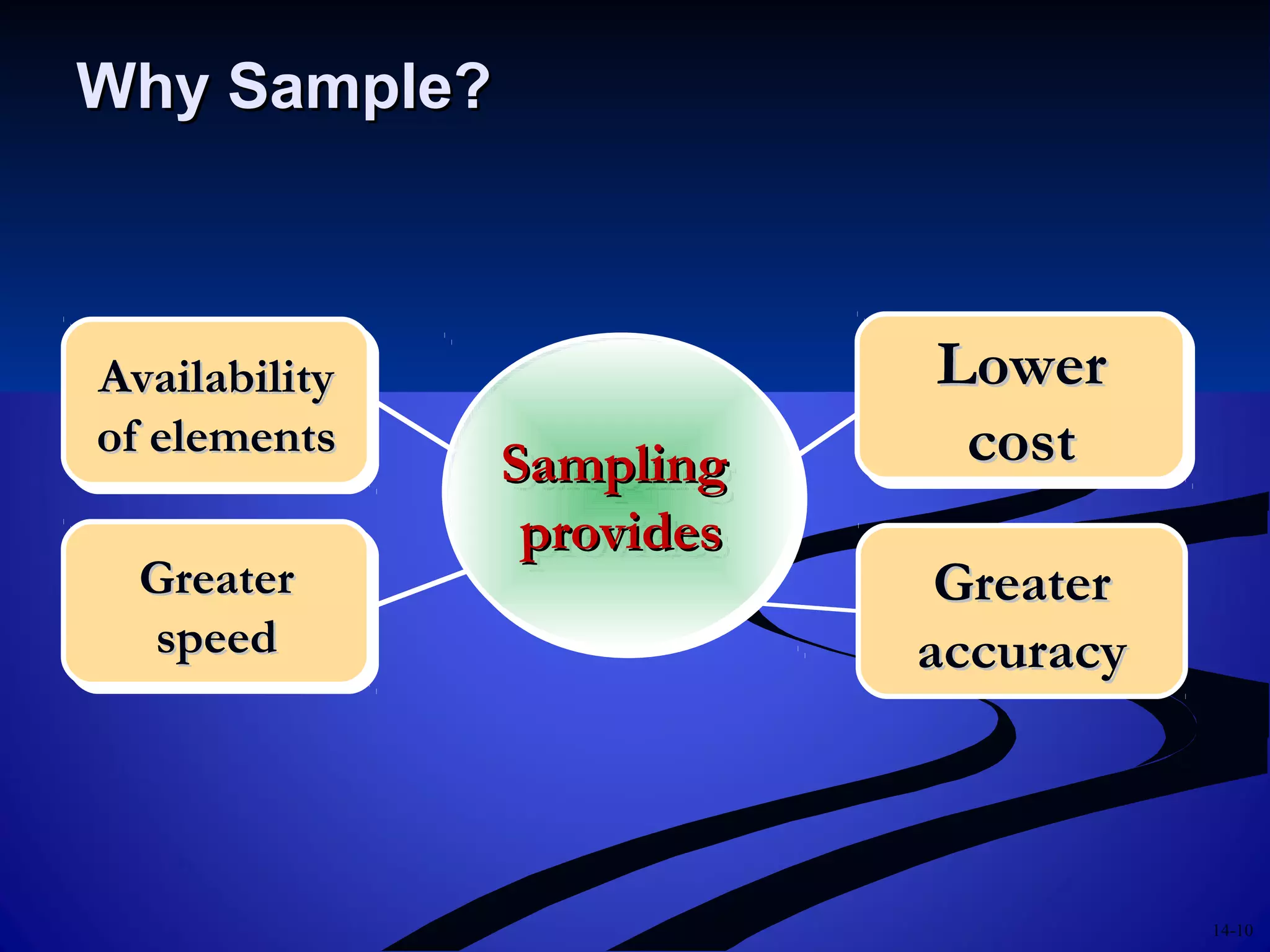 Why Sample?

Availability of elements

Greater speed

Sampling provides

Lower cost

Greater accuracy

14-10